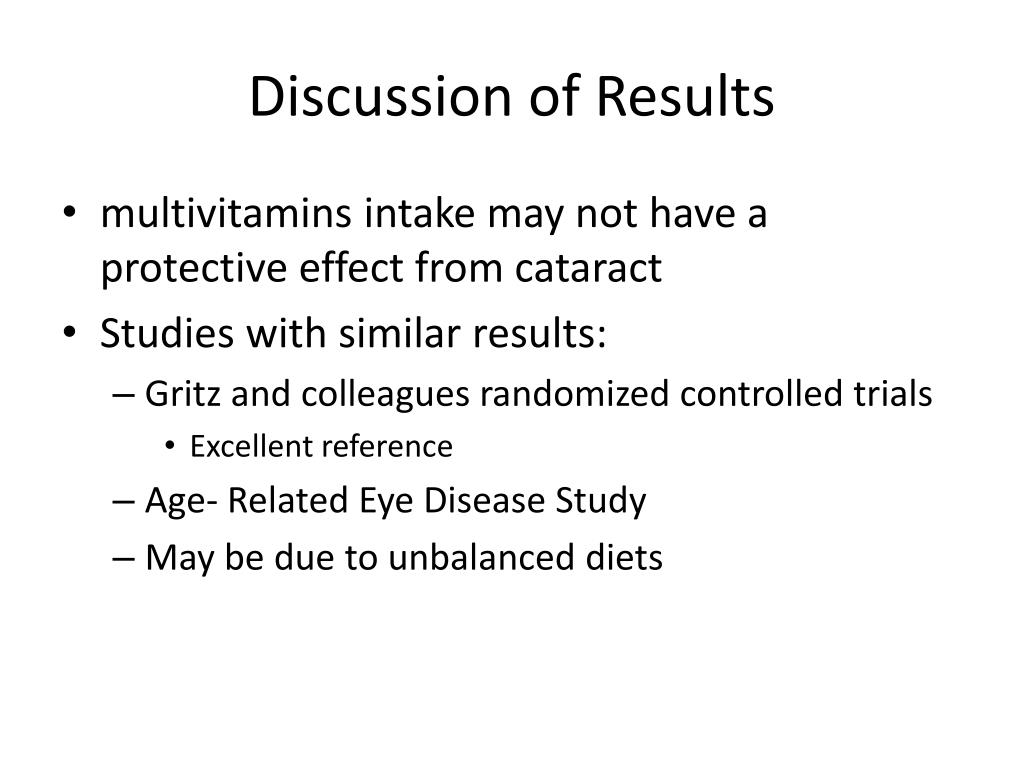 Discussion of Results

• multivitamins intake may not have a protective effect from cataract
• Studies with similar results:
– Gritz and colleagues randomized controlled trials
• Excellent reference
– Age- Related Eye Disease Study
– May be due to unbalanced diets